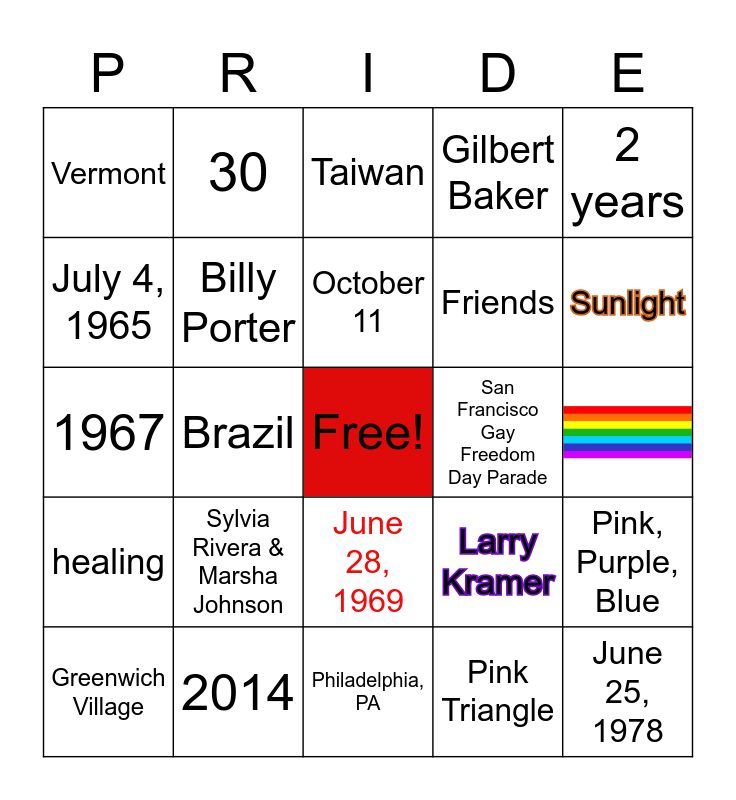 | P | R | I | D | E |
|---|---|---|---|---|
| Vermont | 30 | Taiwan | Gilbert Baker | 2 years |
| July 4, 1965 | Billy Porter | October 11 | Friends | Sunlight |
| 1967 | Brazil | Free! | San Francisco Gay Freedom Day Parade | |
| healing | Sylvia Rivera & Marsha Johnson | June 28, 1969 | Larry Kramer | Pink, Purple, Blue |
| Greenwich Village | 2014 | Philadelphia, PA | Pink Triangle | June 25, 1978 |